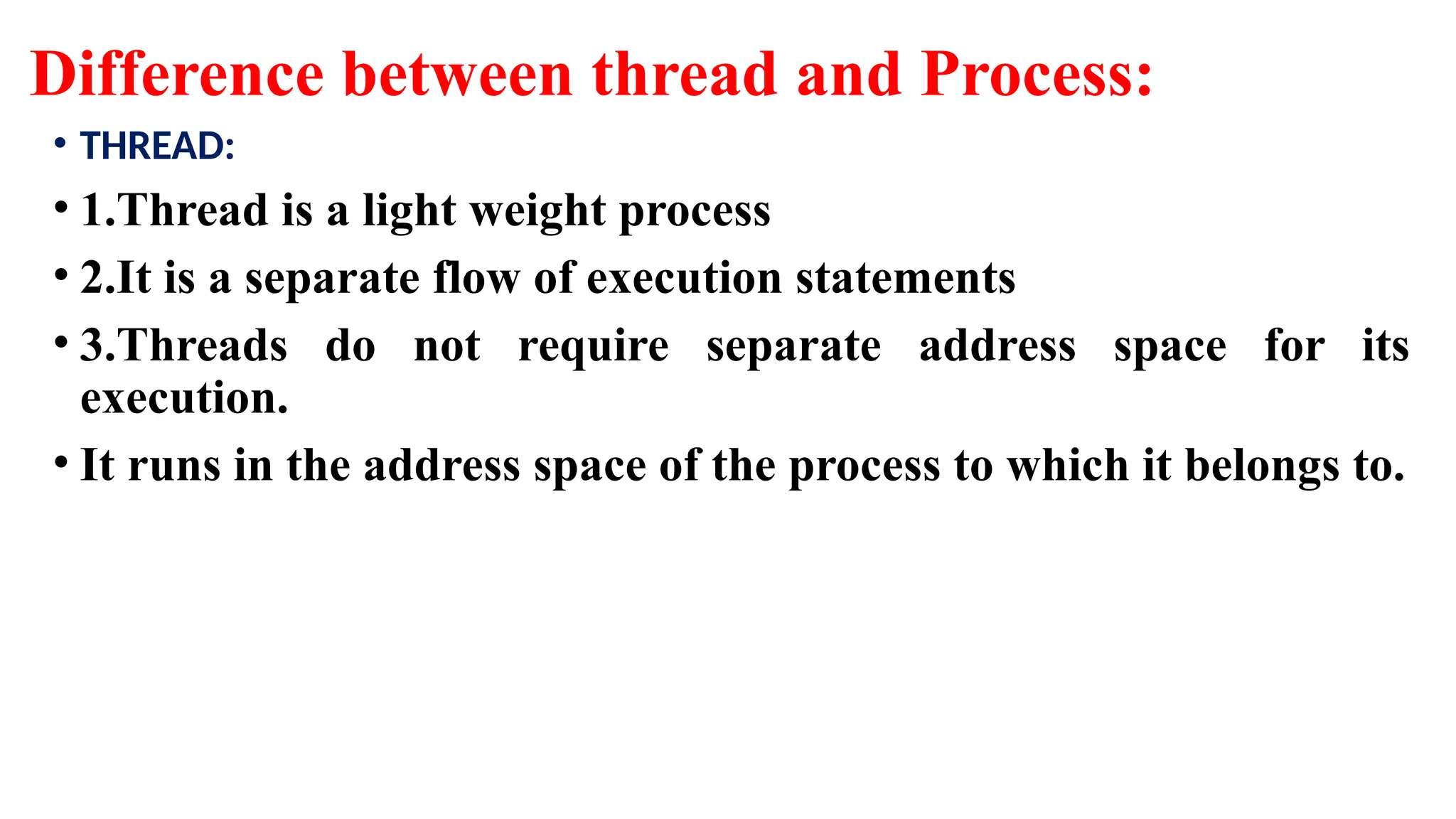 Difference between thread and Process:

• THREAD:

• 1.Thread is a light weight process

• 2.It is a separate flow of execution statements

• 3.Threads do not require separate address space for its execution.

• It runs in the address space of the process to which it belongs to.